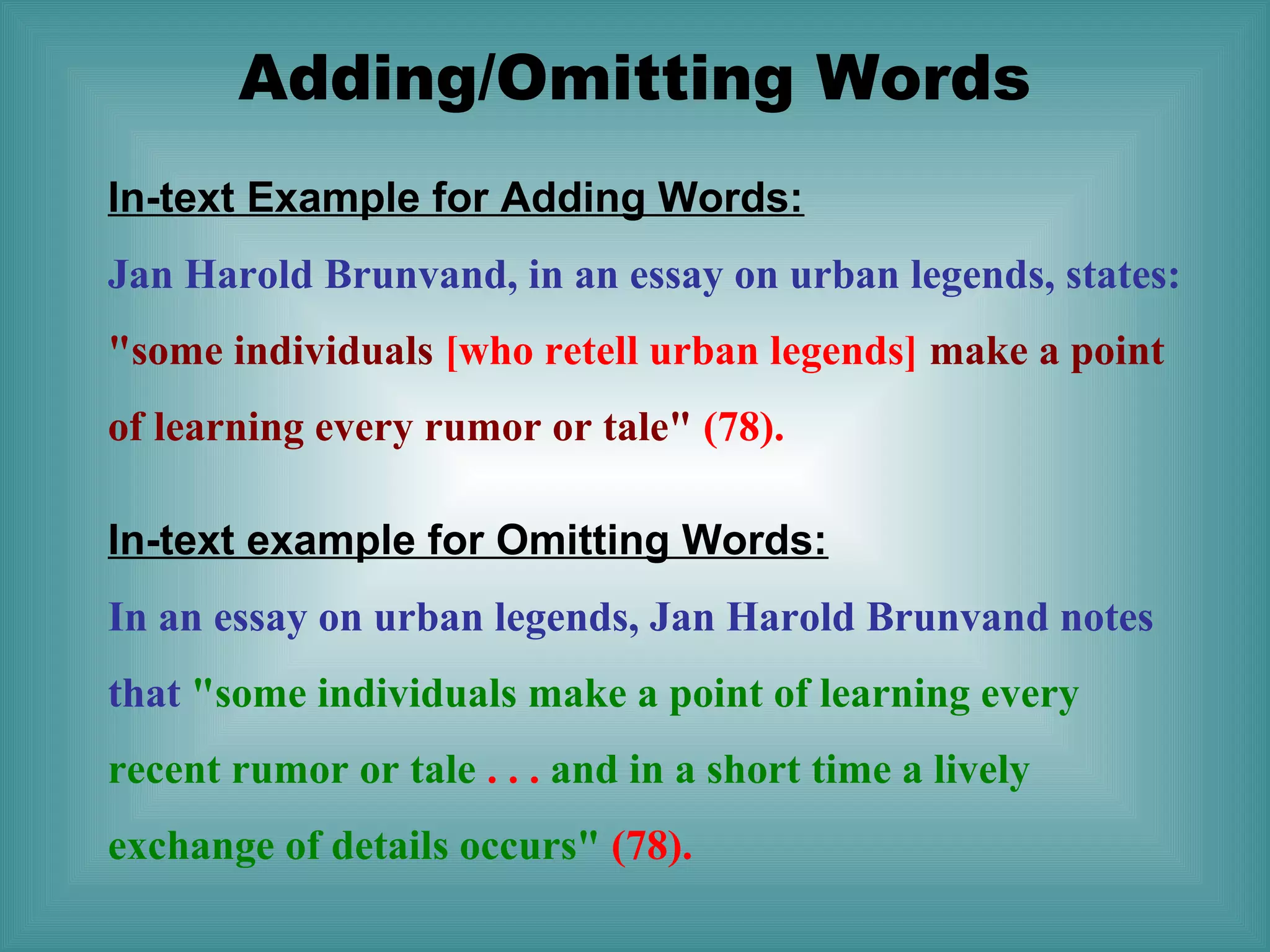 Adding/Omitting Words

In-text Example for Adding Words:

Jan Harold Brunvand, in an essay on urban legends, states: "some individuals [who retell urban legends] make a point of learning every rumor or tale" (78).

In-text example for Omitting Words:

In an essay on urban legends, Jan Harold Brunvand notes that "some individuals make a point of learning every recent rumor or tale . . . and in a short time a lively exchange of details occurs" (78).